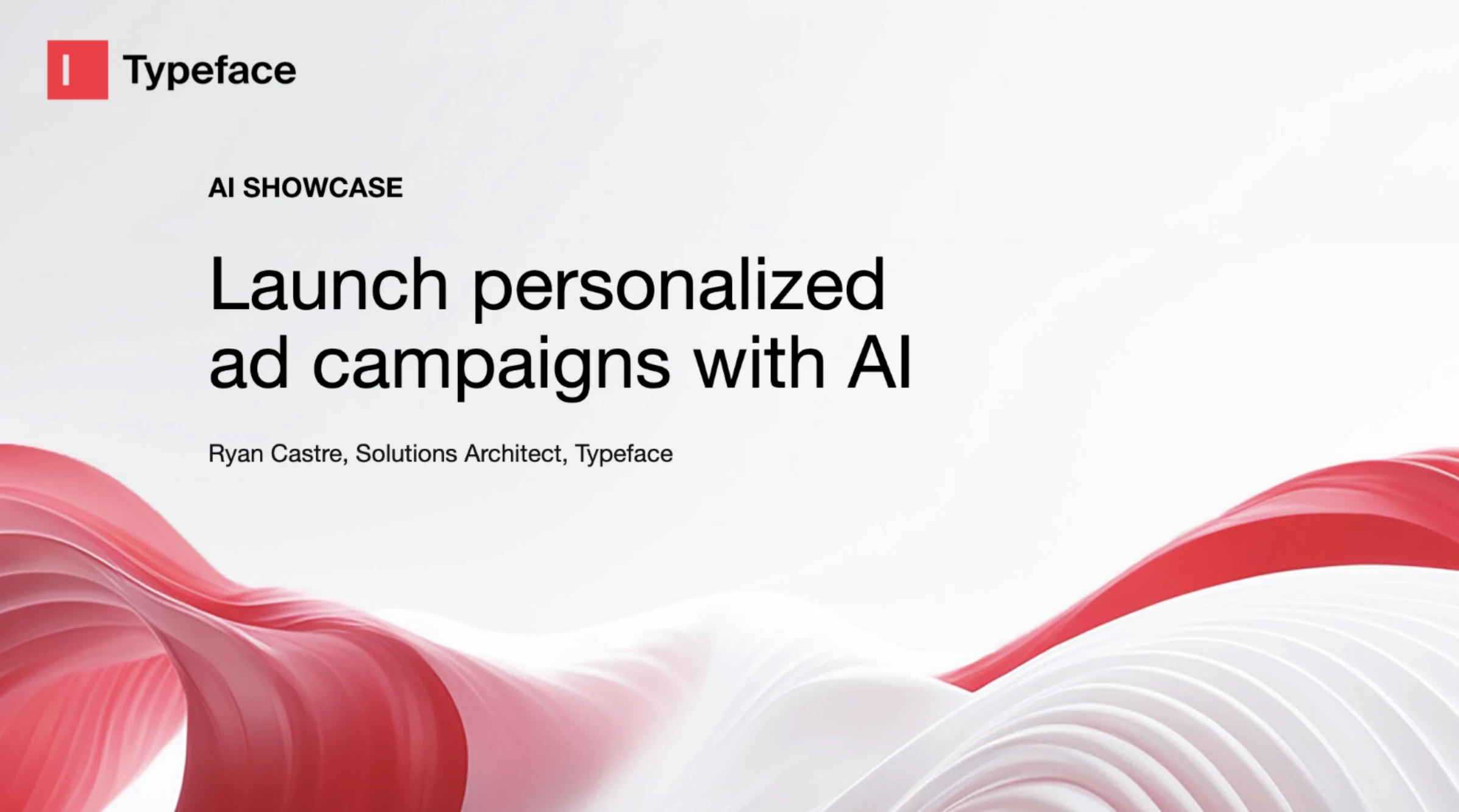 Typeface

AI SHOWCASE

Launch personalized ad campaigns with AI

Ryan Castre, Solutions Architect, Typeface